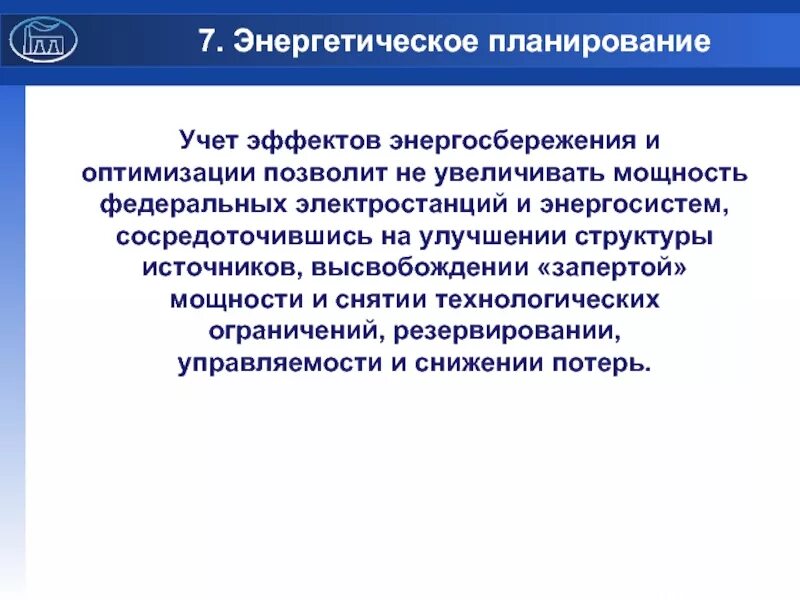 7. Энергетическое планирование

Учет эффектов энергосбережения и оптимизации позволит не увеличивать мощность федеральных электростанций и энергосистем, сосредоточившись на улучшении структуры источников, высвобождении «запертой» мощности и снятии технологических ограничений, резервировании, управляемости и снижении потерь.